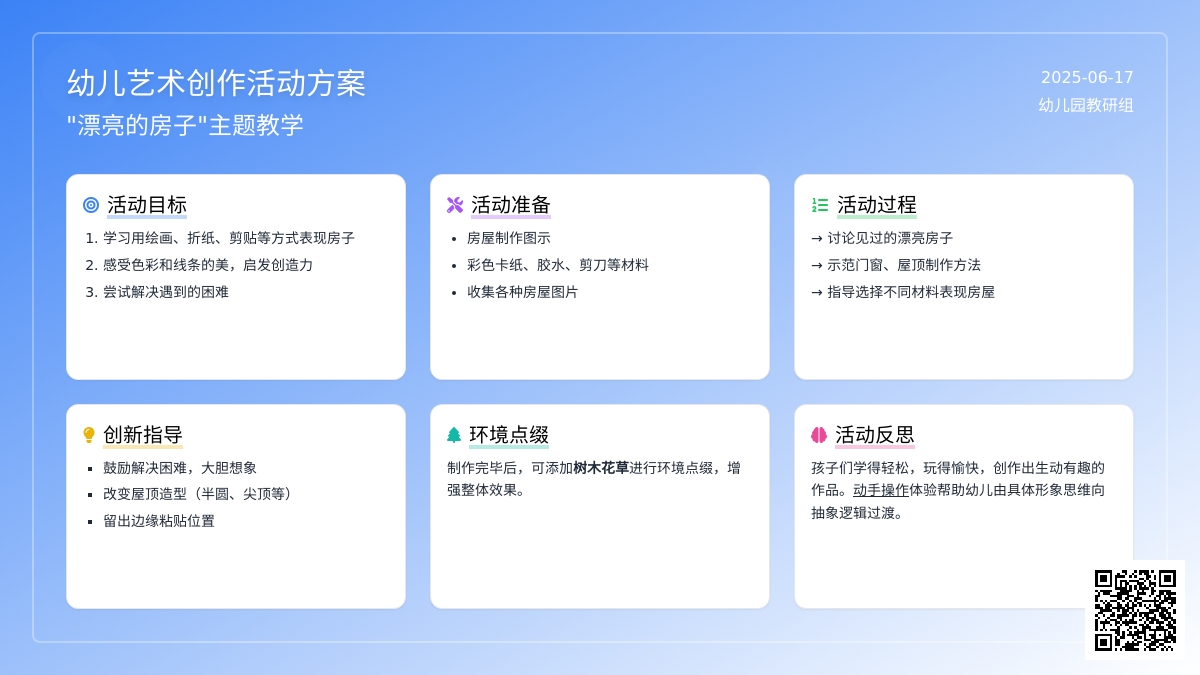 幼儿艺术创作活动方案
"漂亮的房子"主题教学

2025-06-17
幼儿园教研组

活动目标
1. 学习用绘画、折纸、剪贴等方式表现房子
2. 感受色彩和线条的美，启发创造力
3. 尝试解决遇到的困难

活动准备
• 房屋制作图示
• 彩色卡纸、胶水、剪刀等材料
• 收集各种房屋图片

活动过程
→ 讨论见过的漂亮房子
→ 示范门窗、屋顶制作方法
→ 指导选择不同材料表现房屋

创新指导
▪ 鼓励解决困难，大胆想象
▪ 改变屋顶造型（半圆、尖顶等）
▪ 留出边缘粘贴位置

环境点缀
制作完毕后，可添加树木花草进行环境点缀，增强整体效果。

活动反思
孩子们学得轻松，玩得愉快，创作出生动有趣的作品。动手操作体验帮助幼儿由具体形象思维向抽象逻辑过渡。